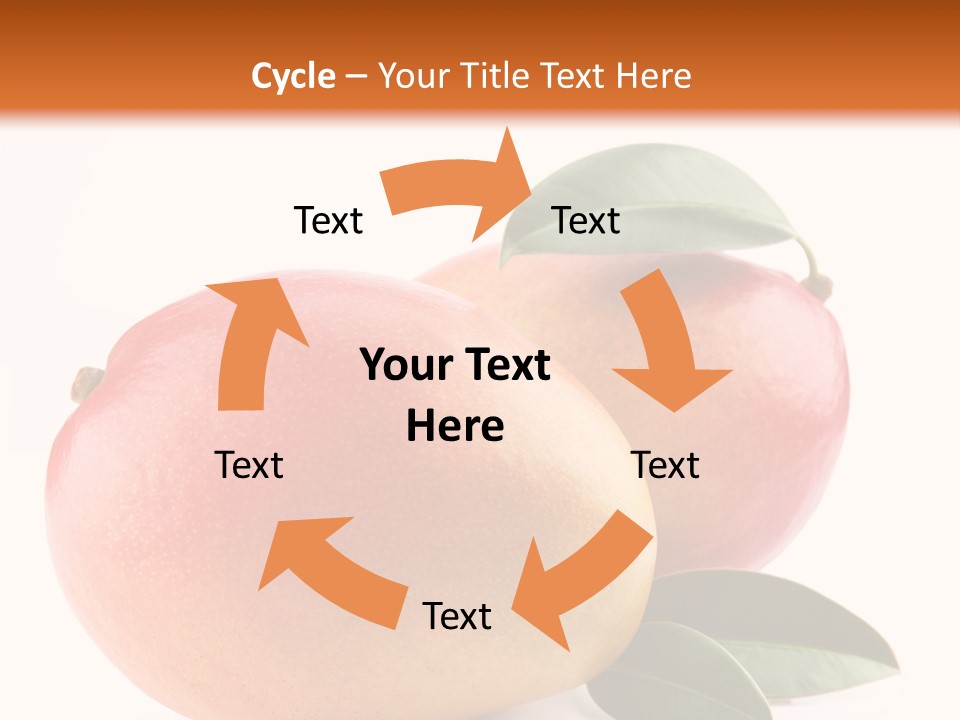 Cycle – Your Title Text Here

Text

Text

Your Text Here

Text

Text

Text